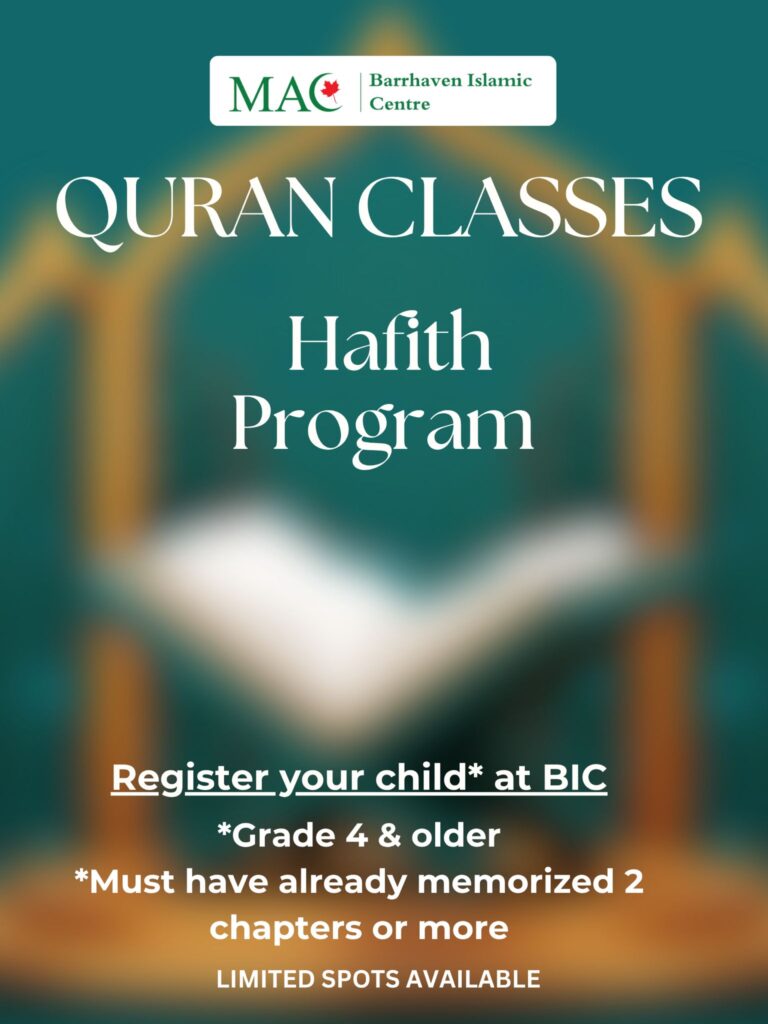 MAC Barrhaven Islamic Centre

QURAN CLASSES

Hafith Program

Register your child* at BIC

*Grade 4 & older
*Must have already memorized 2 chapters or more

LIMITED SPOTS AVAILABLE